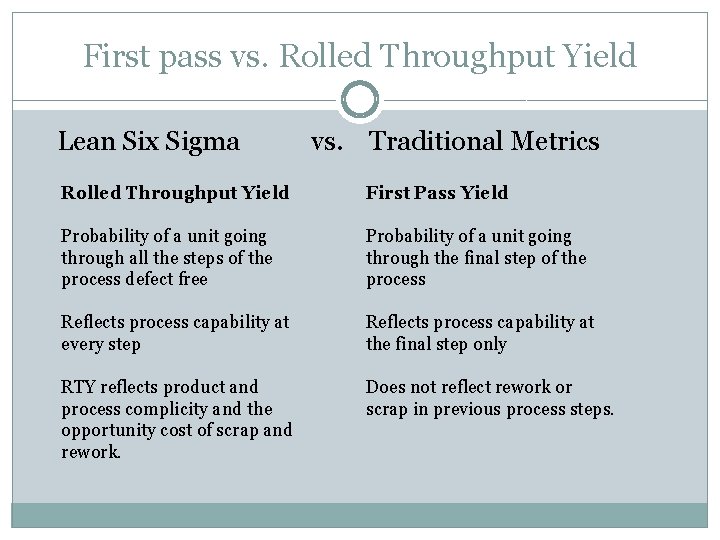 First pass vs. Rolled Throughput Yield

Lean Six Sigma vs. Traditional Metrics

Rolled Throughput Yield

Probability of a unit going through all the steps of the process defect free

Reflects process capability at every step

RTY reflects product and process complicity and the opportunity cost of scrap and rework.

First Pass Yield

Probability of a unit going through the final step of the process

Reflects process capability at the final step only

Does not reflect rework or scrap in previous process steps.